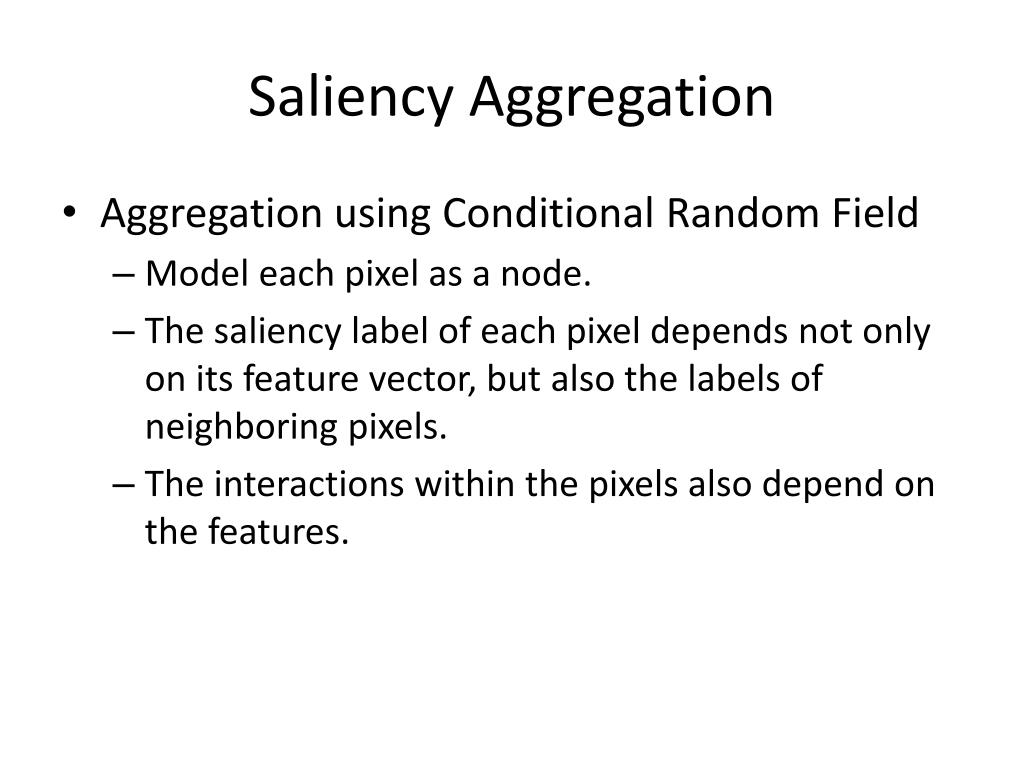 Saliency Aggregation

• Aggregation using Conditional Random Field
– Model each pixel as a node.
– The saliency label of each pixel depends not only on its feature vector, but also the labels of neighboring pixels.
– The interactions within the pixels also depend on the features.